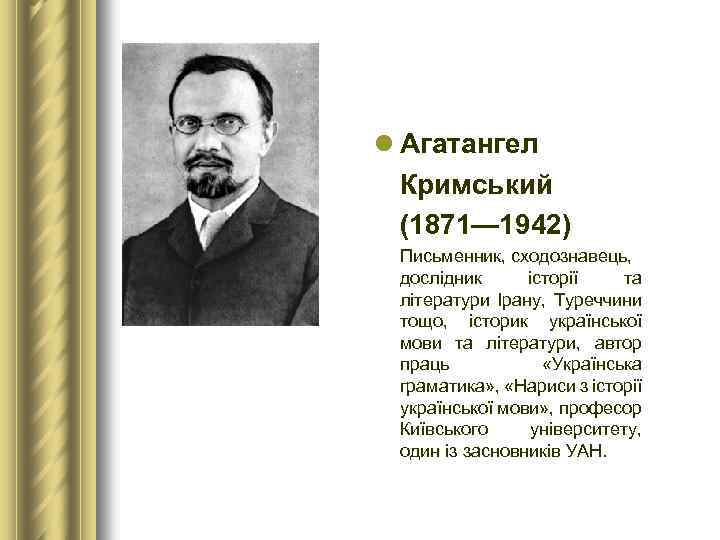 Агатангел Кримський (1871—1942)

Письменник, сходознавець, дослідник історії та літератури Ірану, Туреччини тощо, історик української мови та літератури, автор праць «Українська граматика», «Нариси з історії української мови», професор Київського університету, один із засновників УАН.